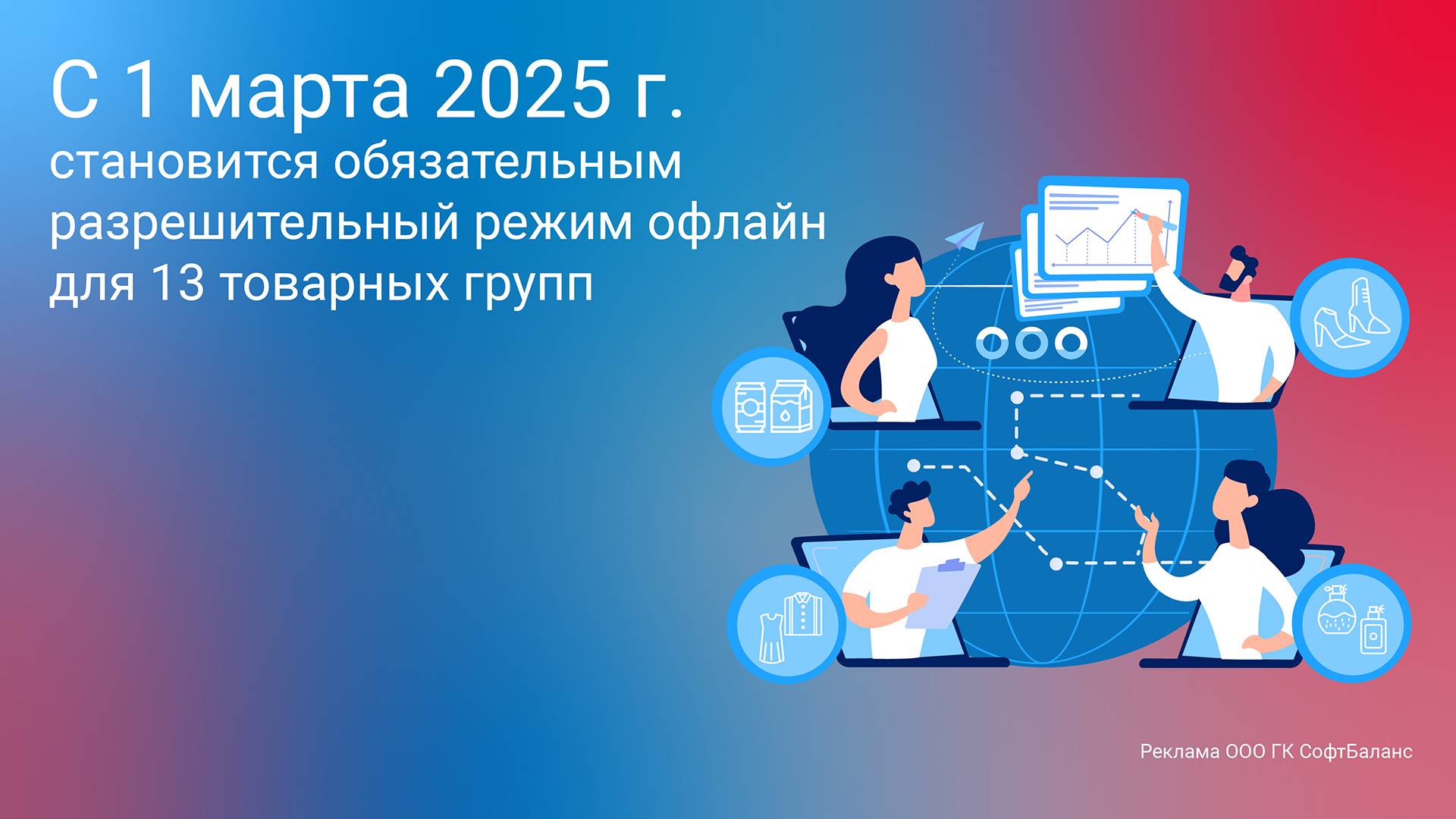 С 1 марта 2025 г.

становится обязательным разрешительный режим офлайн для 13 товарных групп

Реклама ООО ГК СофтБаланс